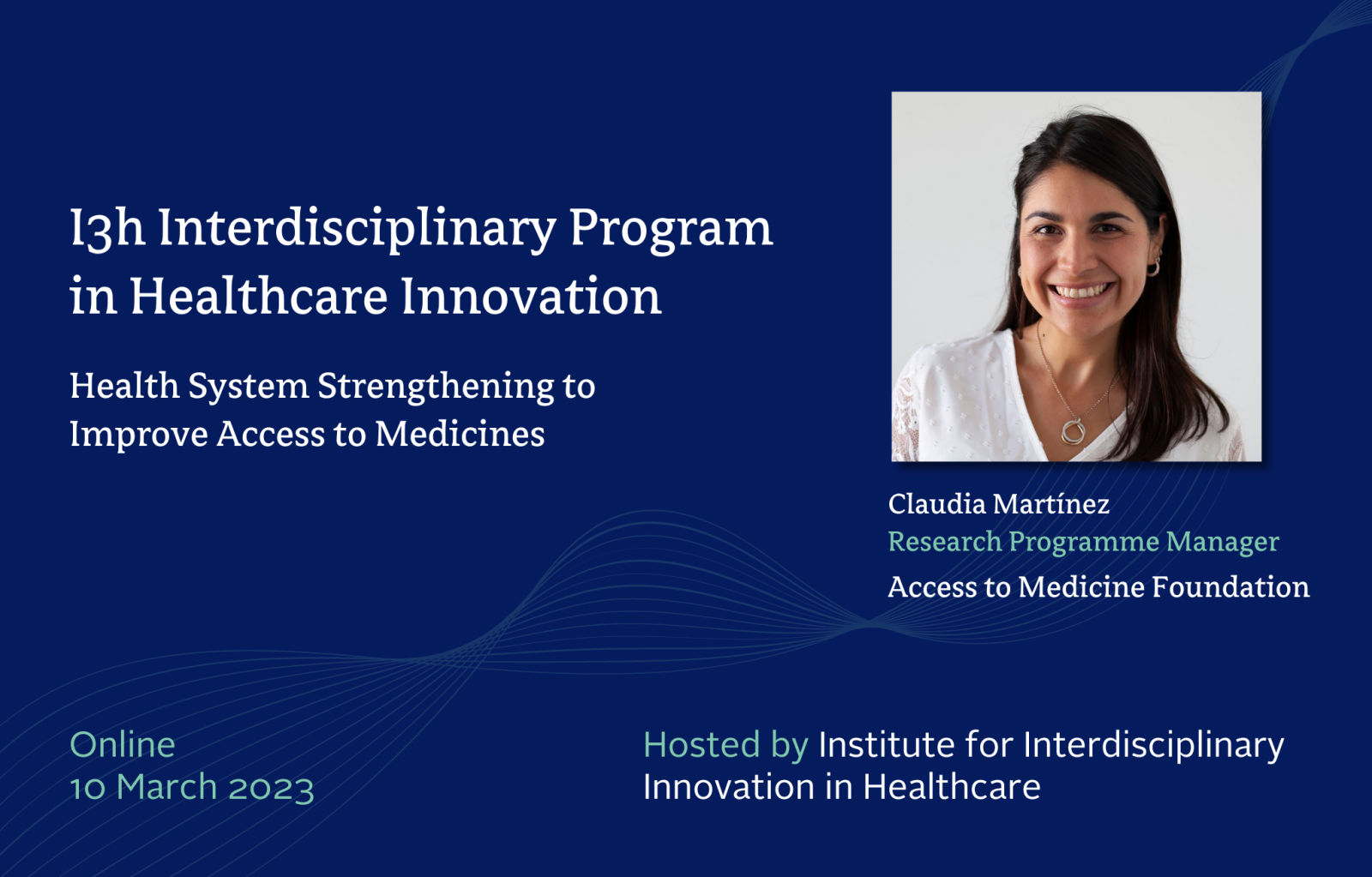 I3h Interdisciplinary Program in Healthcare Innovation

Health System Strengthening to Improve Access to Medicines

Claudia Martínez
Research Programme Manager
Access to Medicine Foundation

Online
10 March 2023

Hosted by Institute for Interdisciplinary Innovation in Healthcare